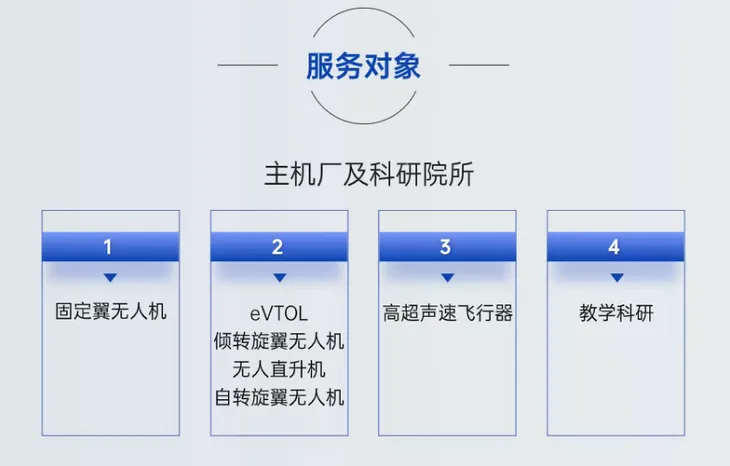 服务对象

主机厂及科研院所

1

固定翼无人机

2

eVTOL
倾转旋翼无人机
无人直升机
自转旋翼无人机

3

高超声速飞行器

4

教学科研